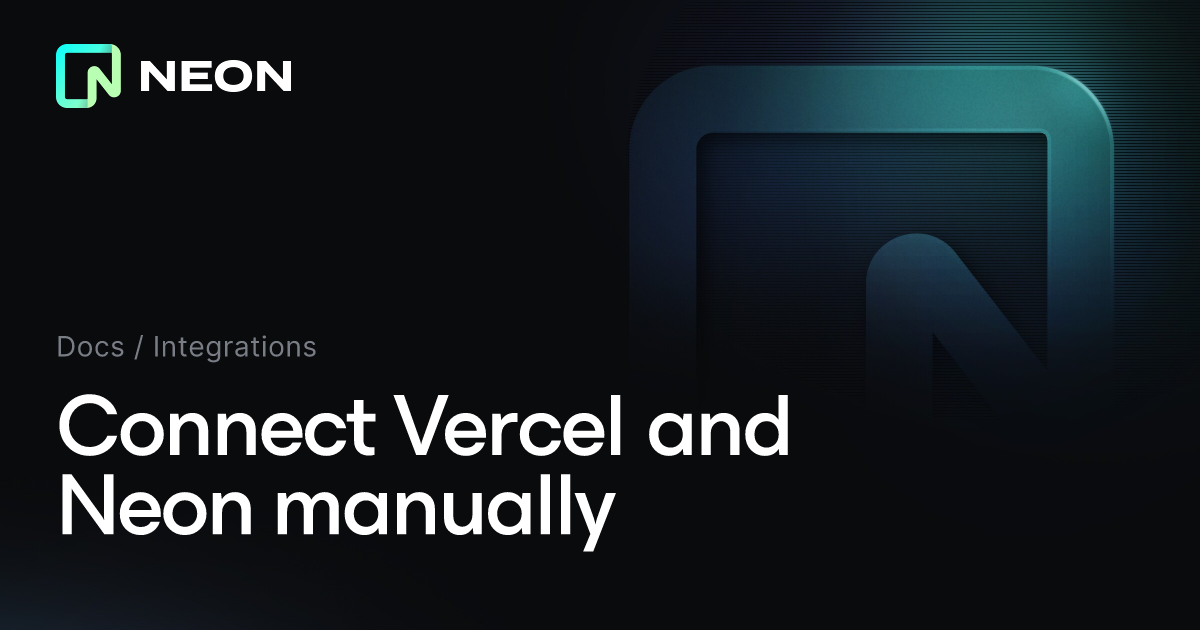 NEON

Docs / Integrations

Connect Vercel and Neon manually